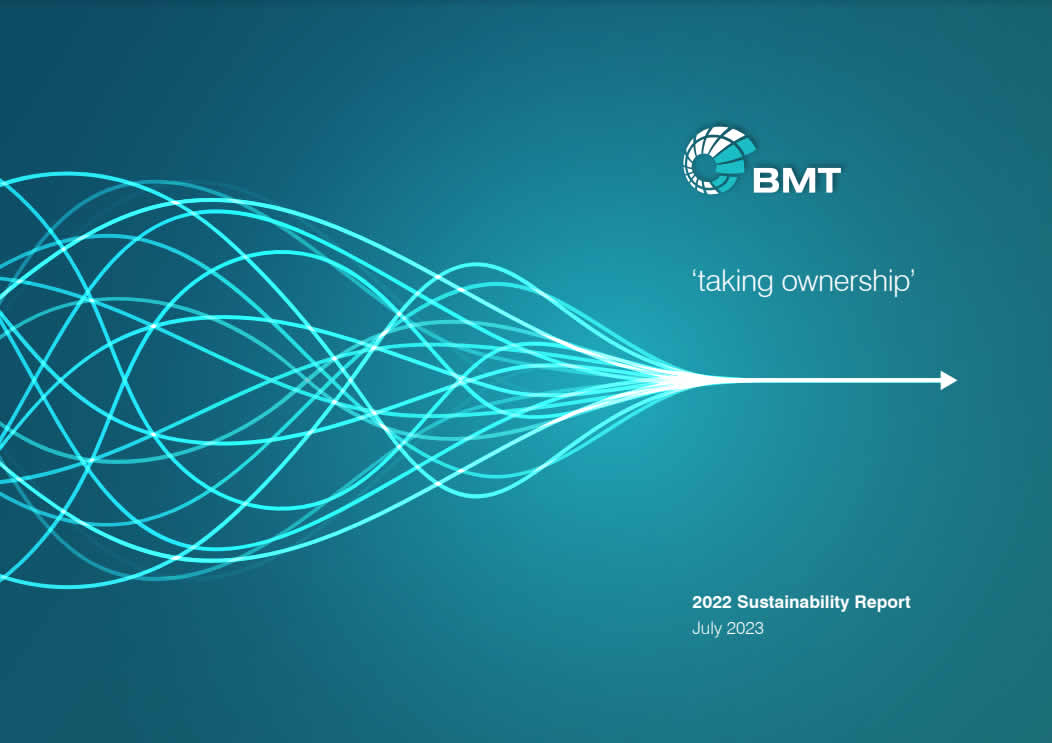 BMT

‘taking ownership’

2022 Sustainability Report
July 2023